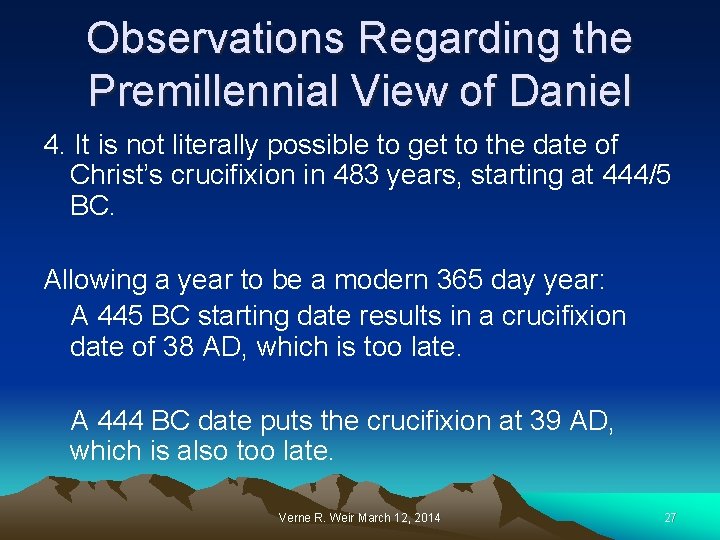 Observations Regarding the Premillennial View of Daniel

4. It is not literally possible to get to the date of Christ's crucifixion in 483 years, starting at 444/5 BC.

Allowing a year to be a modern 365 day year:

A 445 BC starting date results in a crucifixion date of 38 AD, which is too late.

A 444 BC date puts the crucifixion at 39 AD, which is also too late.

Verne R. Weir March 12, 2014

27